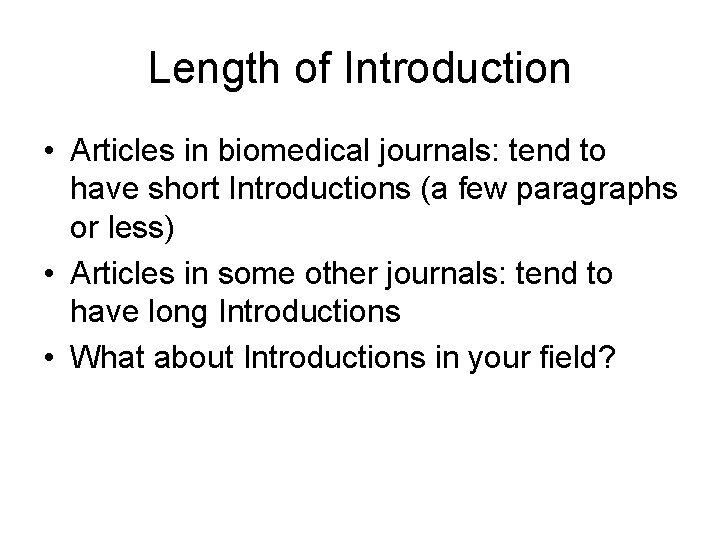 Length of Introduction

• Articles in biomedical journals: tend to have short Introductions (a few paragraphs or less)
• Articles in some other journals: tend to have long Introductions
• What about Introductions in your field?